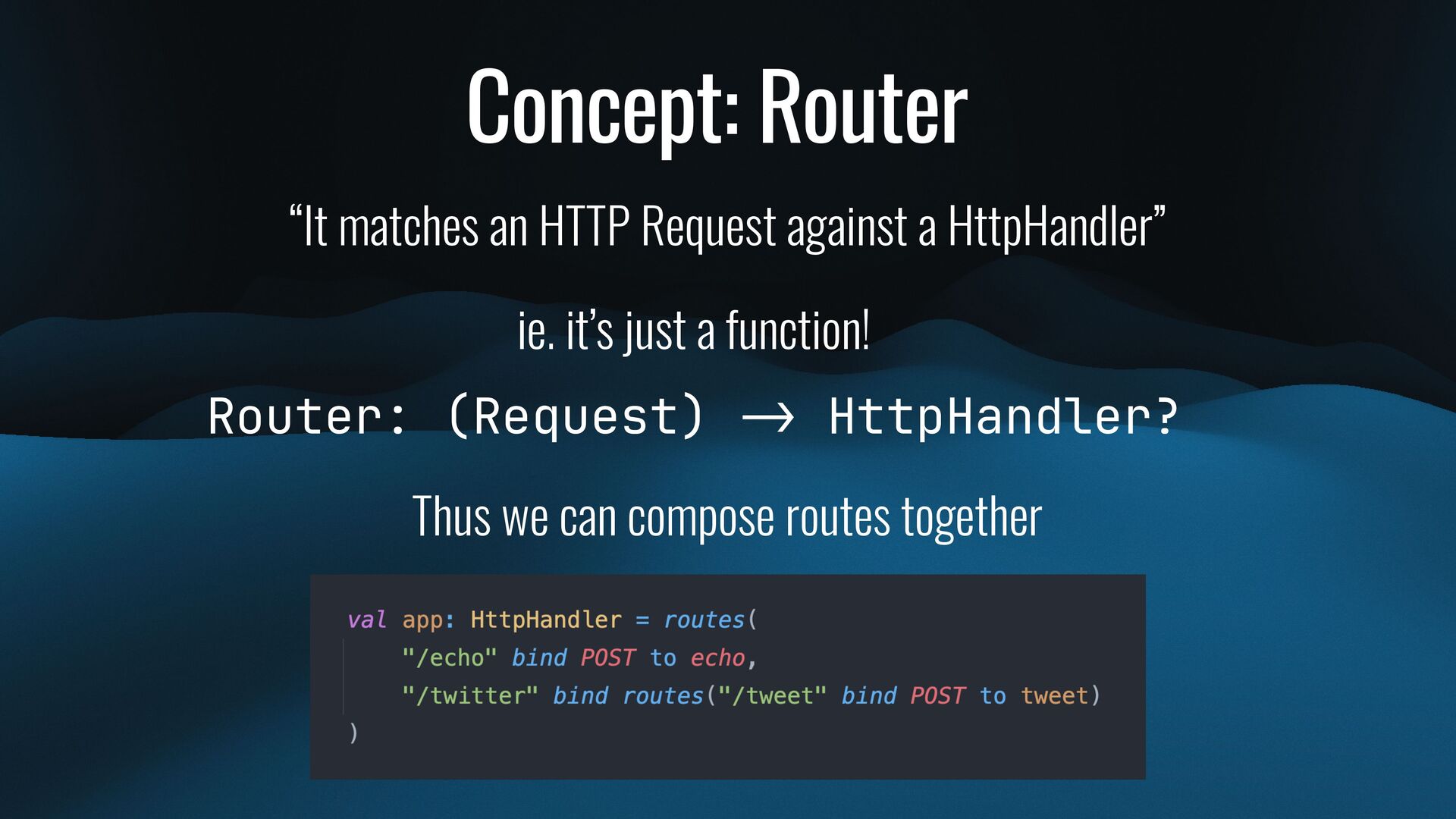 Concept: Router

“It matches an HTTP Request against a HttpHandler”

ie. it’s just a function!

Router: (Request) → HttpHandler?

Thus we can compose routes together

val app: HttpHandler = routes(
    "/echo" bind POST to echo,
    "/twitter" bind routes("/tweet" bind POST to tweet)
)